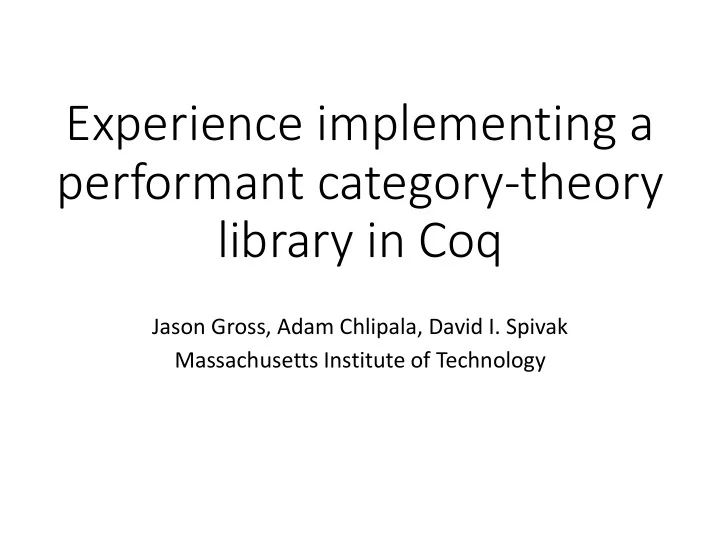 Experience implementing a performant category-theory library in Coq

Jason Gross, Adam Chlipala, David I. Spivak
Massachusetts Institute of Technology